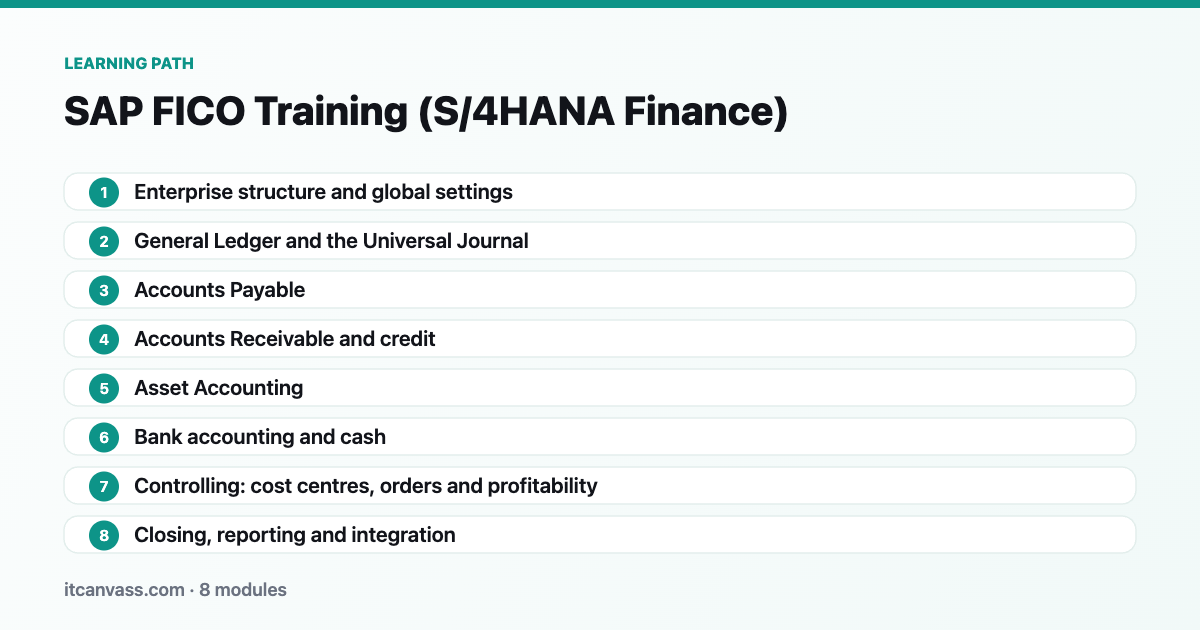 LEARNING PATH

SAP FICO Training (S/4HANA Finance)

1 Enterprise structure and global settings

2 General Ledger and the Universal Journal

3 Accounts Payable

4 Accounts Receivable and credit

5 Asset Accounting

6 Bank accounting and cash

7 Controlling: cost centres, orders and profitability

8 Closing, reporting and integration

itcanvass.com · 8 modules